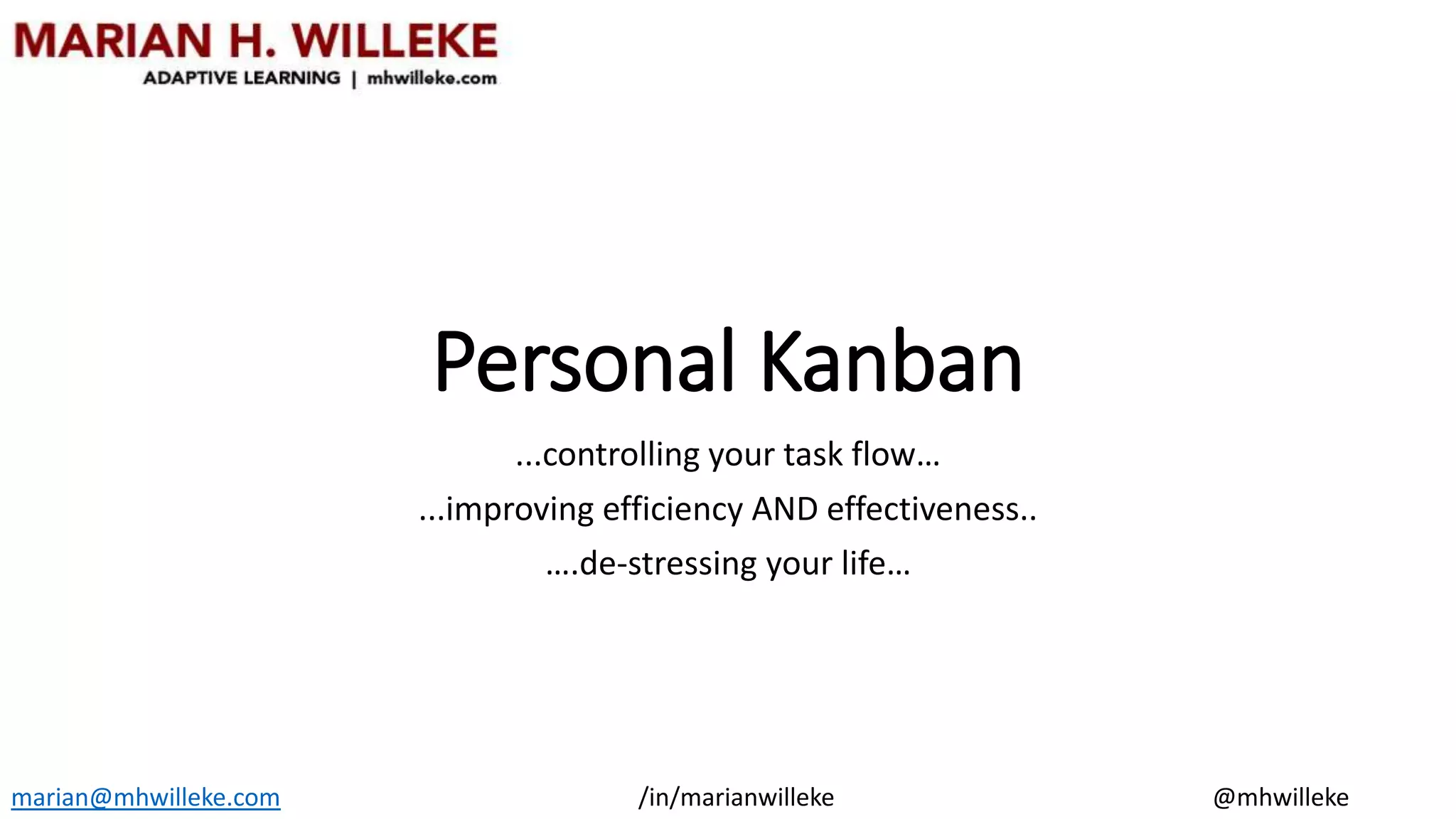 MARIAN H. WILLEKE
ADAPTIVE LEARNING | mhwilleke.com

Personal Kanban

...controlling your task flow…

...improving efficiency AND effectiveness..

….de-stressing your life…

marian@mhwilleke.com /in/marianwilleke @mhwilleke